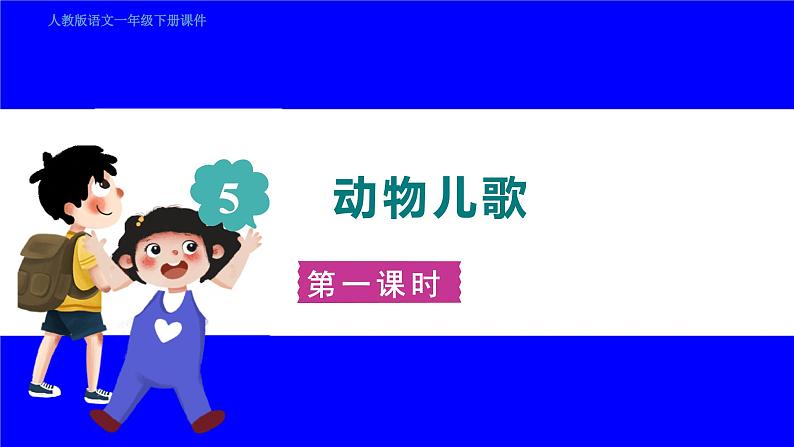 人教版语文一年级下册课件

5

动物儿歌

第一课时